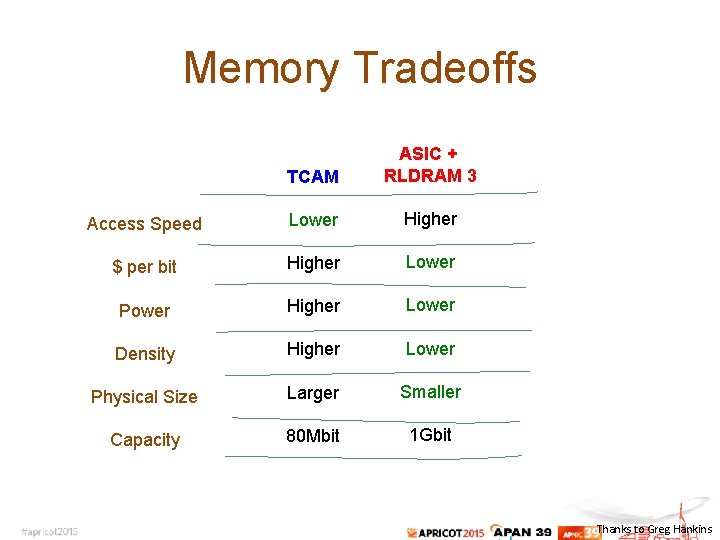 Memory Tradeoffs

| | TCAM | ASIC + RLDRAM 3 |
|---|---|---|
| Access Speed | Lower | Higher |
| $ per bit | Higher | Lower |
| Power | Higher | Lower |
| Density | Higher | Lower |
| Physical Size | Larger | Smaller |
| Capacity | 80Mbit | 1Gbit |

#apricot2015

APRICOT2015 APAN 39 APNIC 39

Thanks to Greg Hankins